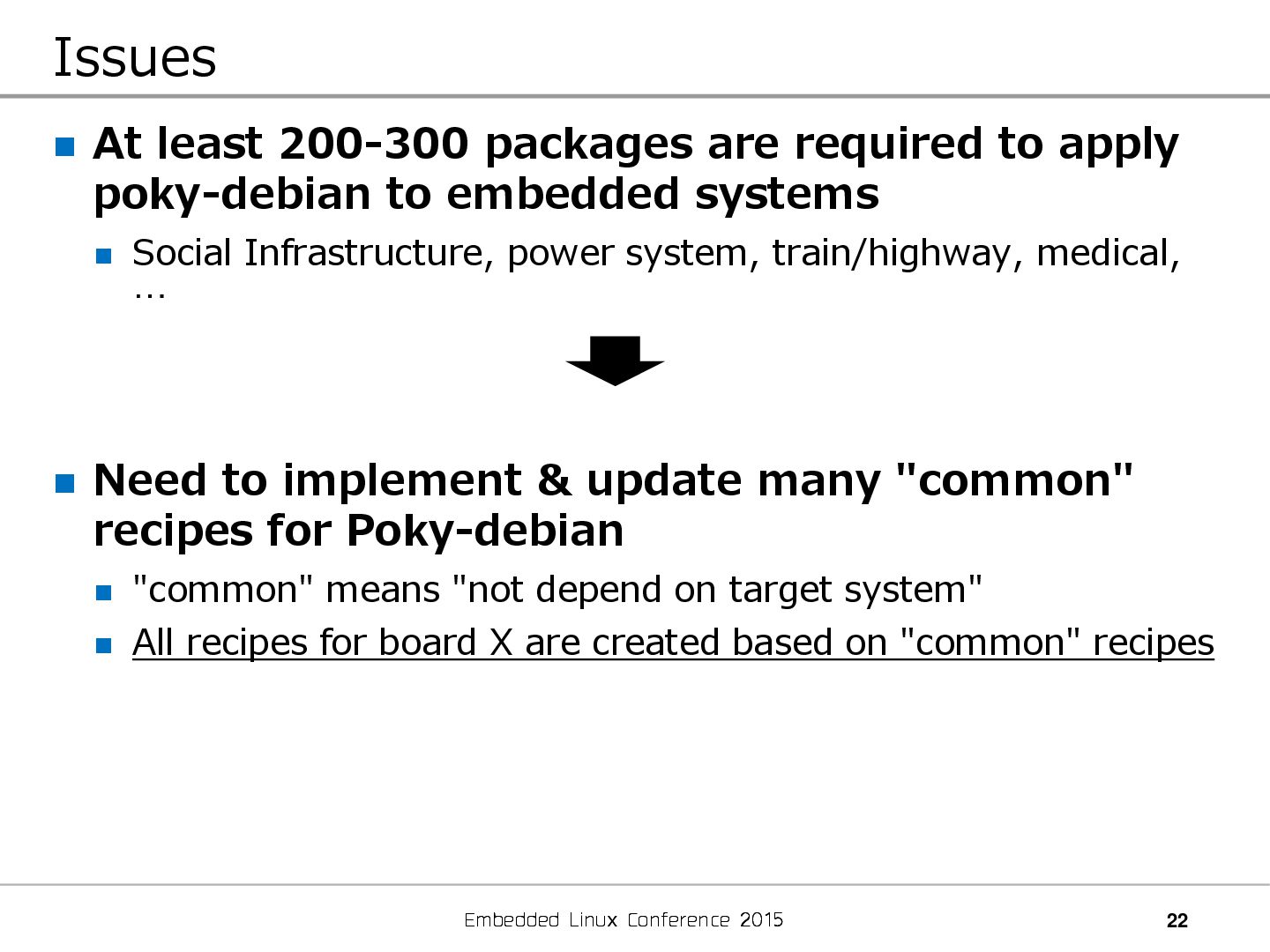 Issues

At least 200-300 packages are required to apply poky-debian to embedded systems

Social Infrastructure, power system, train/highway, medical, …

Need to implement & update many "common" recipes for Poky-debian

"common" means "not depend on target system"

All recipes for board X are created based on "common" recipes

Embedded Linux Conference 2015

22